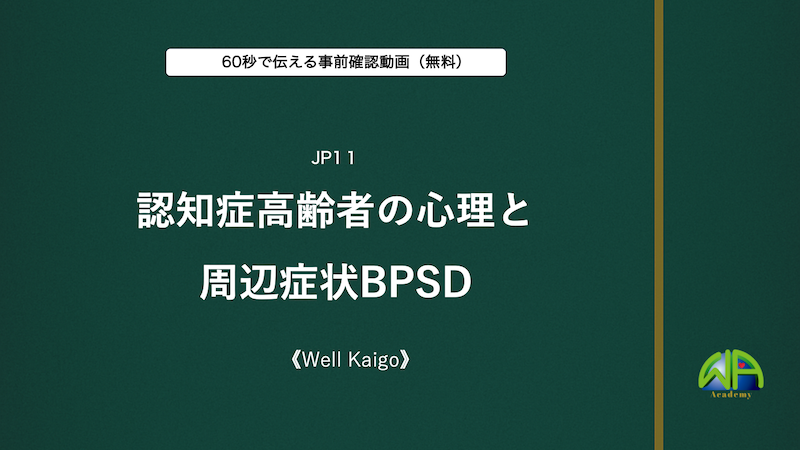 60秒で伝える事前確認動画（無料）

JP11

認知症高齢者の心理と
周辺症状BPSD

《Well Kaigo》

WA
Academy